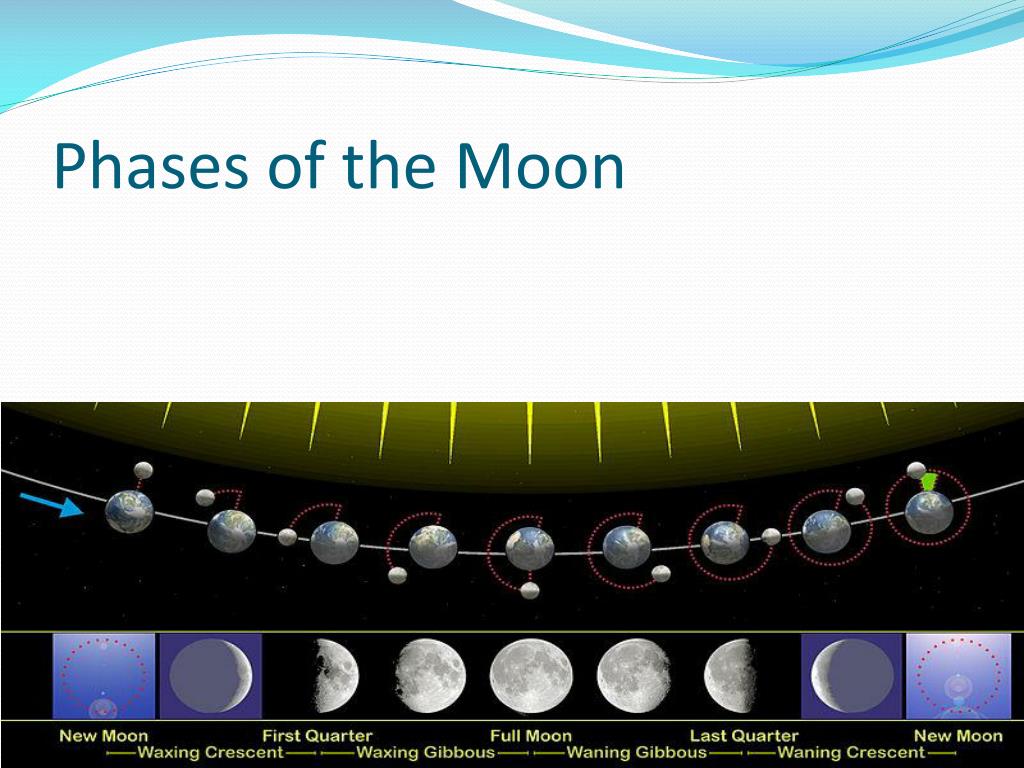 Phases of the Moon

New Moon
First Quarter
Full Moon
Last Quarter
New Moon
Waxing Crescent
Waxing Gibbous
Waning Gibbous
Waning Crescent